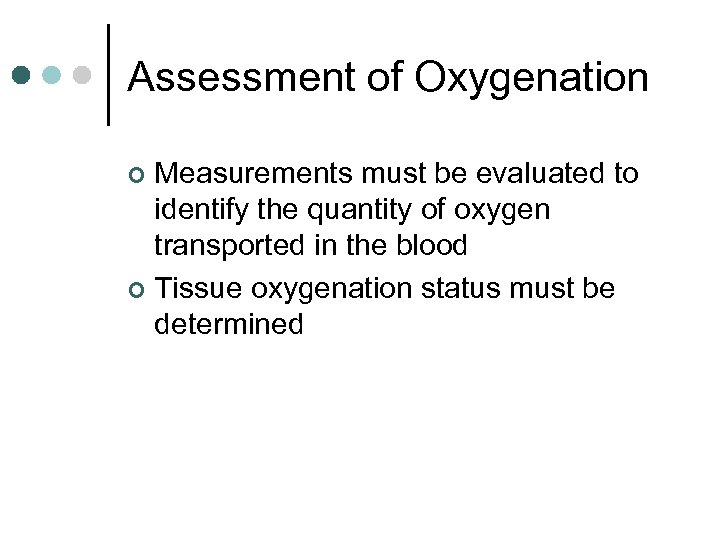 Assessment of Oxygenation

- Measurements must be evaluated to identify the quantity of oxygen transported in the blood
- Tissue oxygenation status must be determined